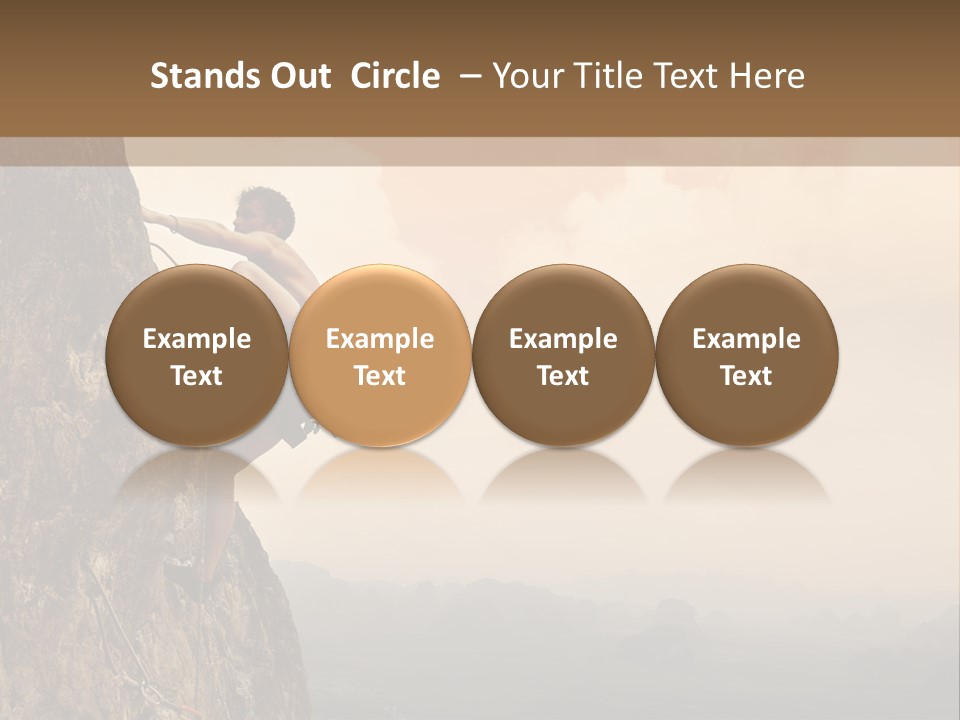 Stands Out Circle – Your Title Text Here

Example Text

Example Text

Example Text

Example Text